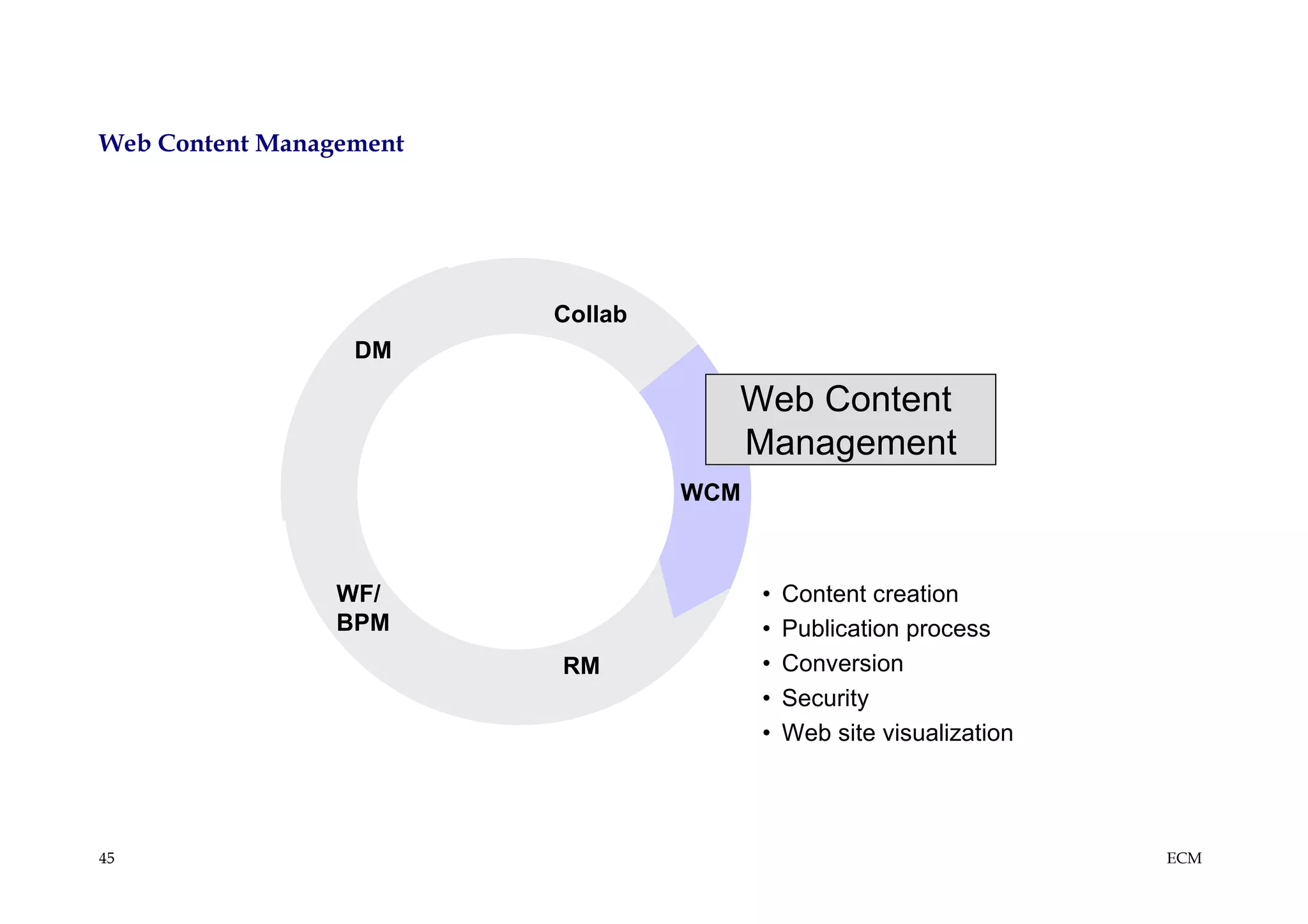 Web Content Management

Collab

DM

Web Content Management

WCM

WF/ BPM

RM

• Content creation
• Publication process
• Conversion
• Security
• Web site visualization

45

ECM